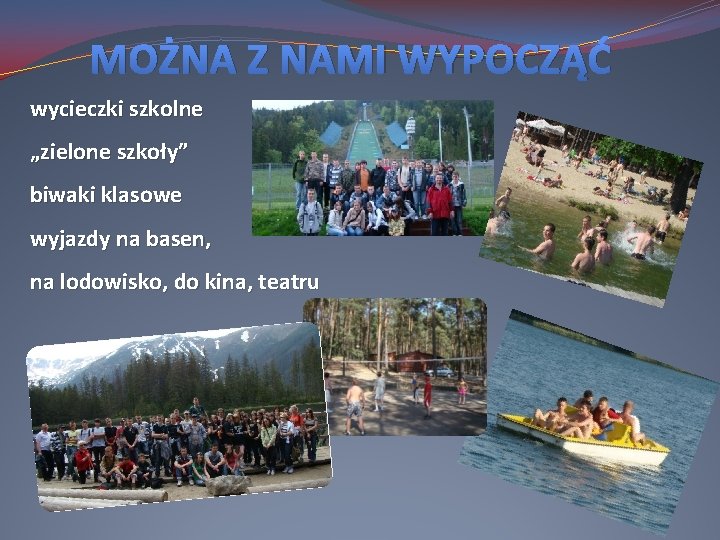 MOŻNA Z NAMI WYPOCZĄĆ

wycieczki szkolne

„zielone szkoły”

biwaki klasowe

wyjazdy na basen,

na lodowisko, do kina, teatru